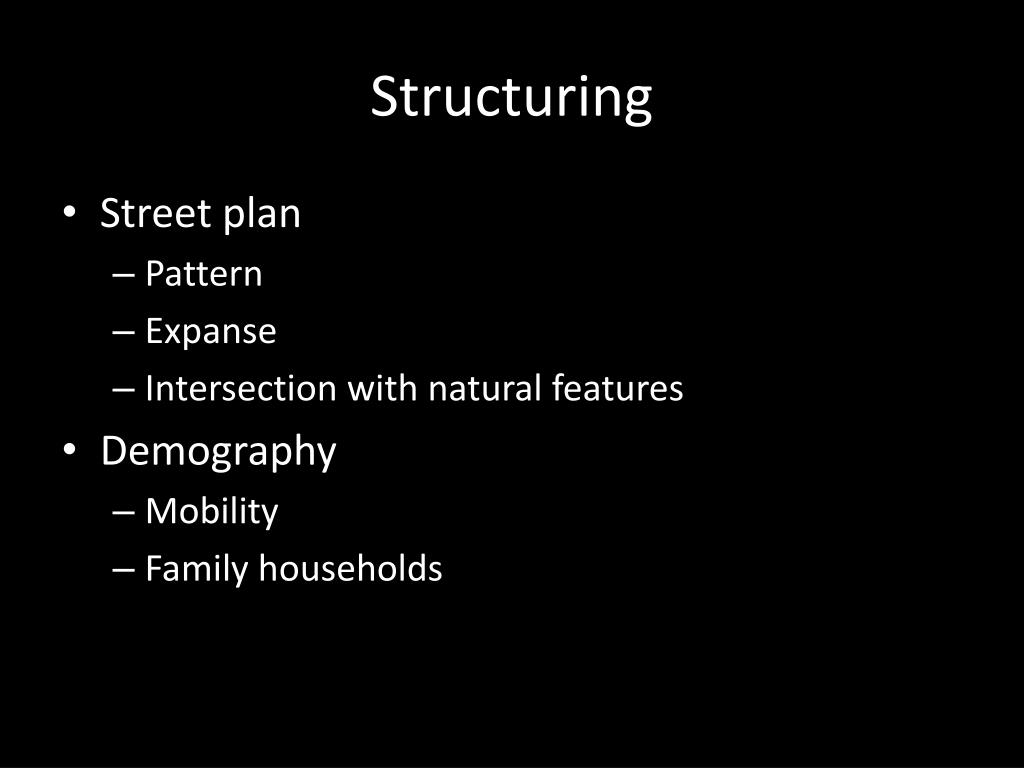 Structuring

• Street plan
– Pattern
– Expanse
– Intersection with natural features
• Demography
– Mobility
– Family households